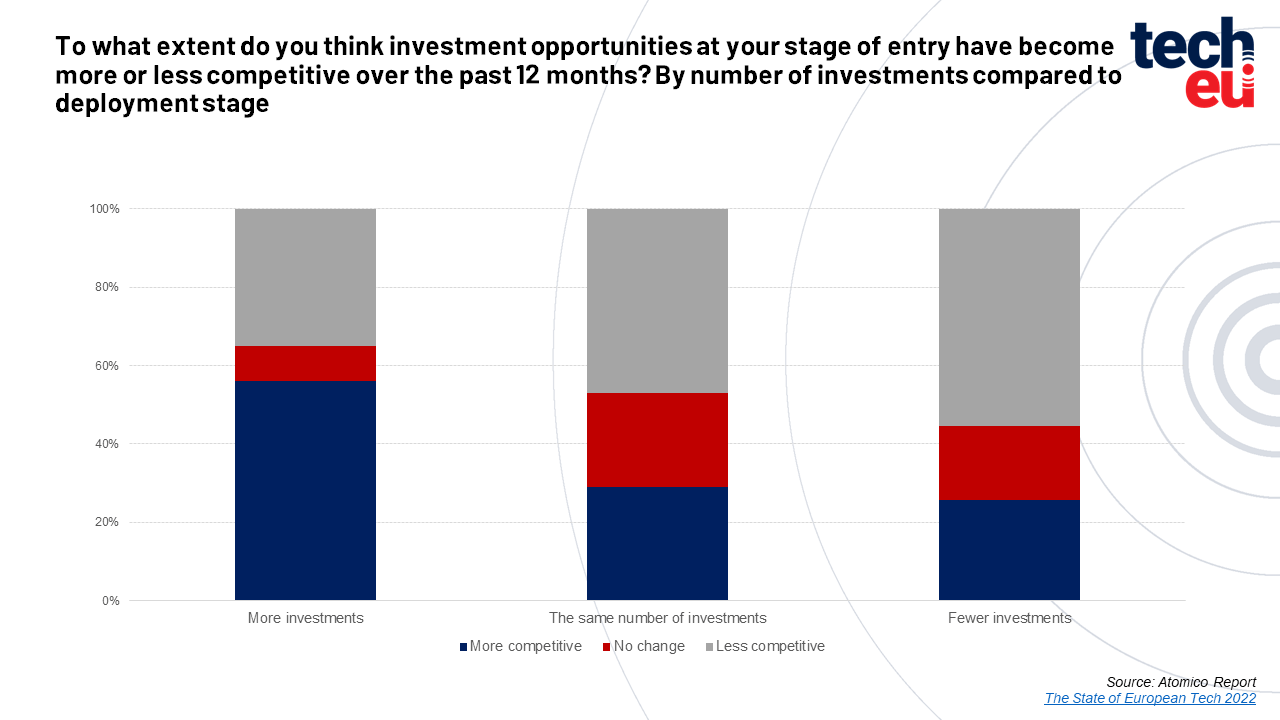 To what extent do you think investment opportunities at your stage of entry have become more or less competitive over the past 12 months? By number of investments compared to deployment stage

tech eu

100%
80%
60%
40%
20%
0%

More investments
The same number of investments
Fewer investments

More competitive
No change
Less competitive

Source: Atomico Report
The State of European Tech 2022